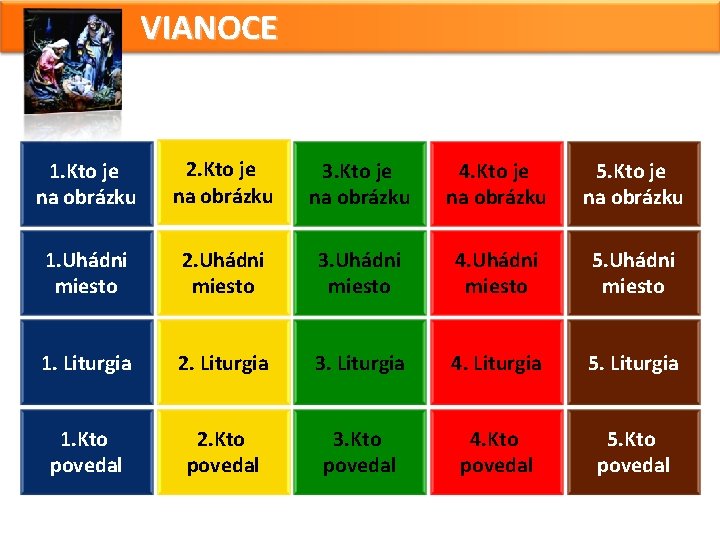 VIANOCE

| 1.Kto je na obrázku | 2.Kto je na obrázku | 3.Kto je na obrázku | 4.Kto je na obrázku | 5.Kto je na obrázku |
|---|---|---|---|---|
| 1.Uhádni miesto | 2.Uhádni miesto | 3.Uhádni miesto | 4.Uhádni miesto | 5.Uhádni miesto |
| 1. Liturgia | 2. Liturgia | 3. Liturgia | 4. Liturgia | 5. Liturgia |
| 1.Kto povedal | 2.Kto povedal | 3.Kto povedal | 4.Kto povedal | 5.Kto povedal |